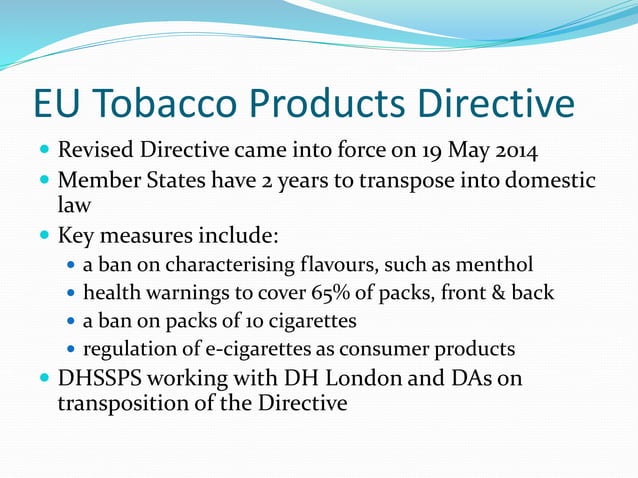 EU Tobacco Products Directive

- Revised Directive came into force on 19 May 2014
- Member States have 2 years to transpose into domestic law
- Key measures include:
  - a ban on characterising flavours, such as menthol
  - health warnings to cover 65% of packs, front & back
  - a ban on packs of 10 cigarettes
  - regulation of e-cigarettes as consumer products
- DHSSPS working with DH London and DAs on transposition of the Directive